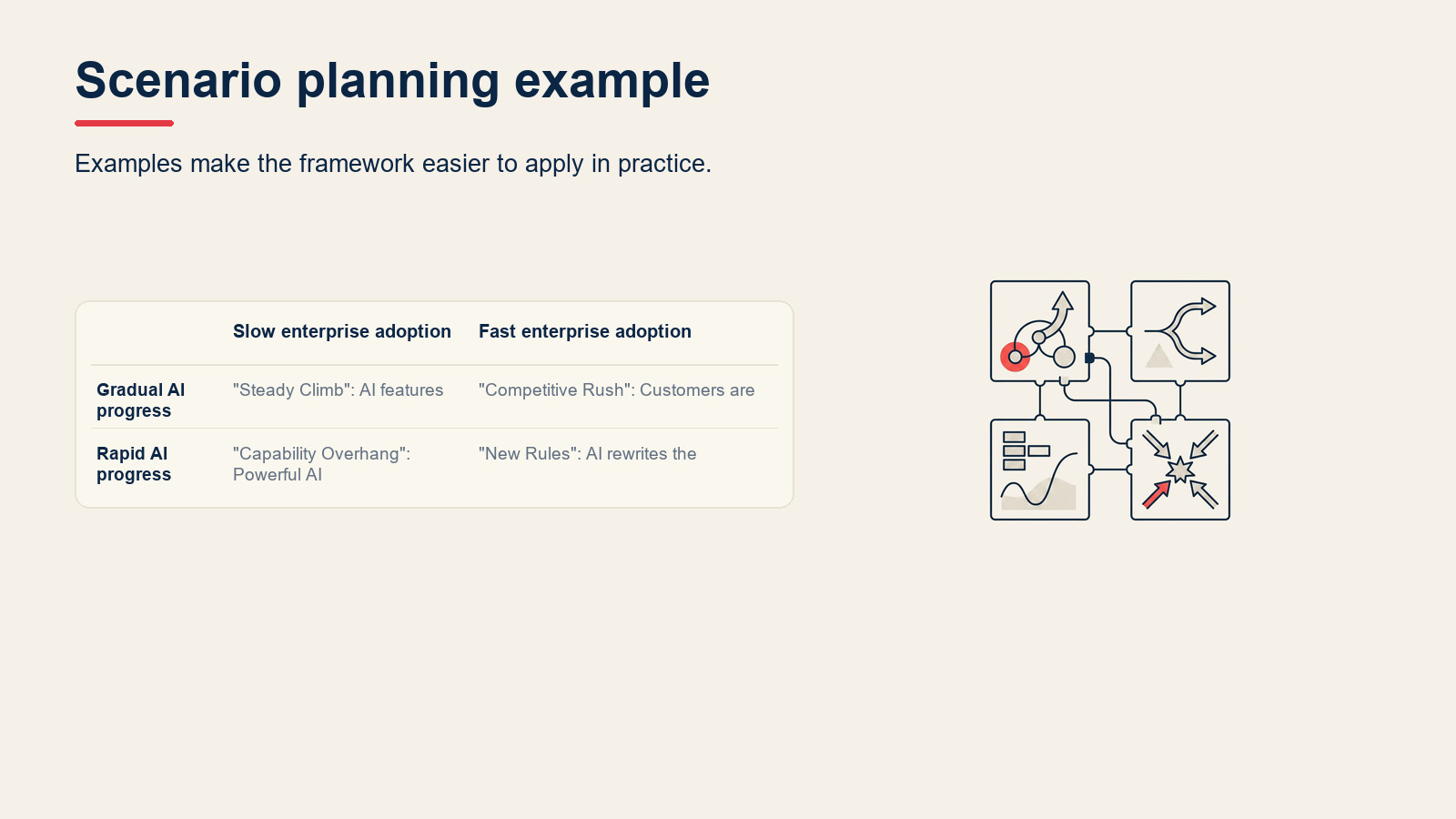 Scenario planning example

Examples make the framework easier to apply in practice.

| | Slow enterprise adoption | Fast enterprise adoption |
|---|---|---|
| Gradual AI progress | "Steady Climb": AI features | "Competitive Rush": Customers are |
| Rapid AI progress | "Capability Overhang": Powerful AI | "New Rules": AI rewrites the |